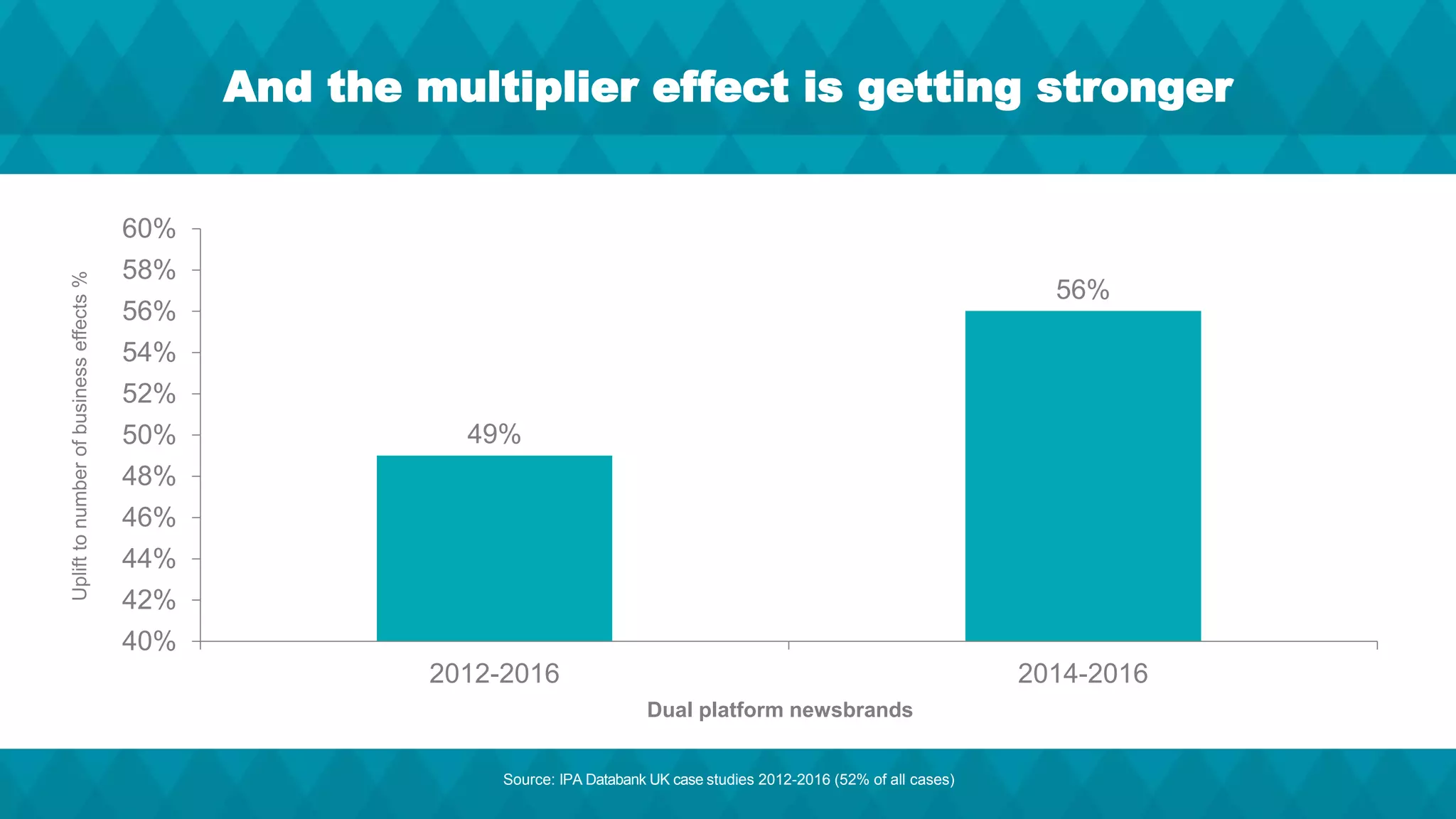 And the multiplier effect is getting stronger

Uplift to number of business effects %

60%
58%
56%
54%
52%
50%
48%
46%
44%
42%
40%

49%
56%

2012-2016
2014-2016

Dual platform newsbrands

Source: IPA Databank UK case studies 2012-2016 (52% of all cases)